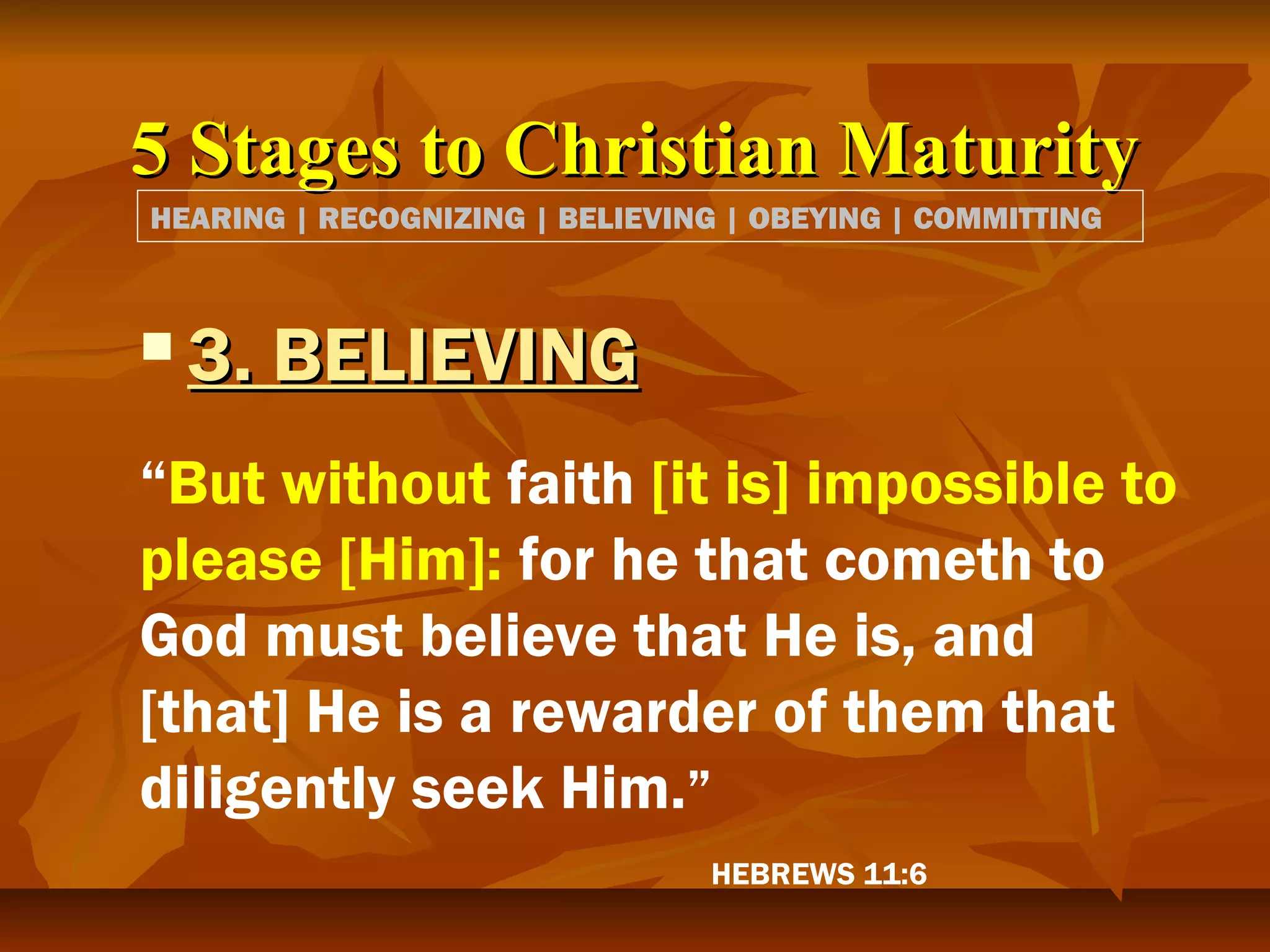 5 Stages to Christian Maturity

HEARING | RECOGNIZING | BELIEVING | OBEYING | COMMITTING

3. BELIEVING

“But without faith [it is] impossible to please [Him]: for he that cometh to God must believe that He is, and [that] He is a rewarder of them that diligently seek Him.”

HEBREWS 11:6